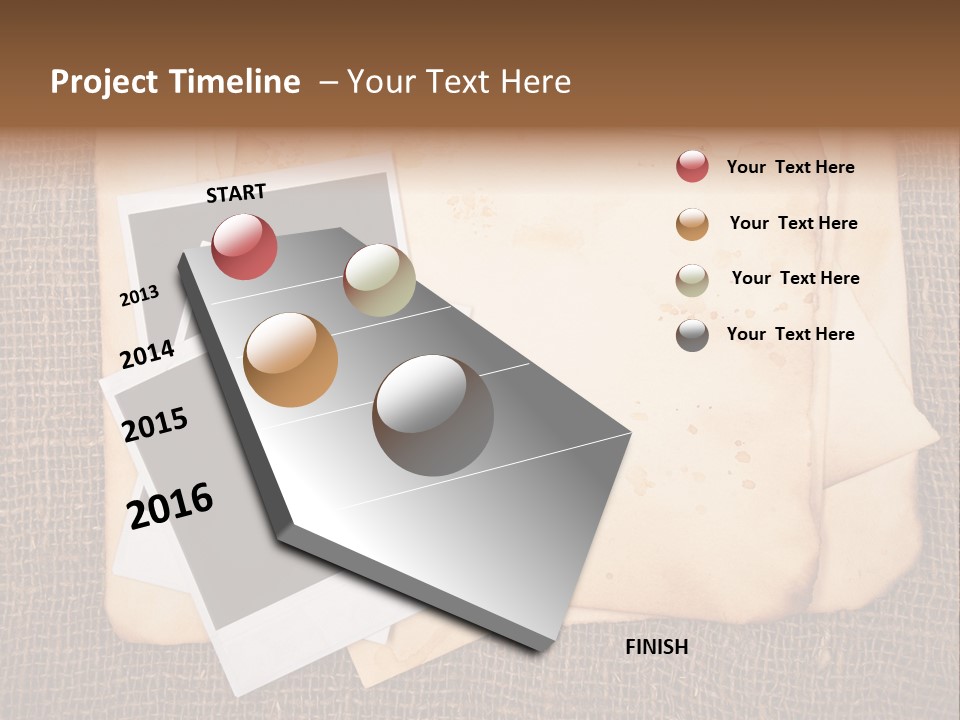 Project Timeline – Your Text Here

START

2013

2014

2015

2016

FINISH

Your Text Here

Your Text Here

Your Text Here

Your Text Here